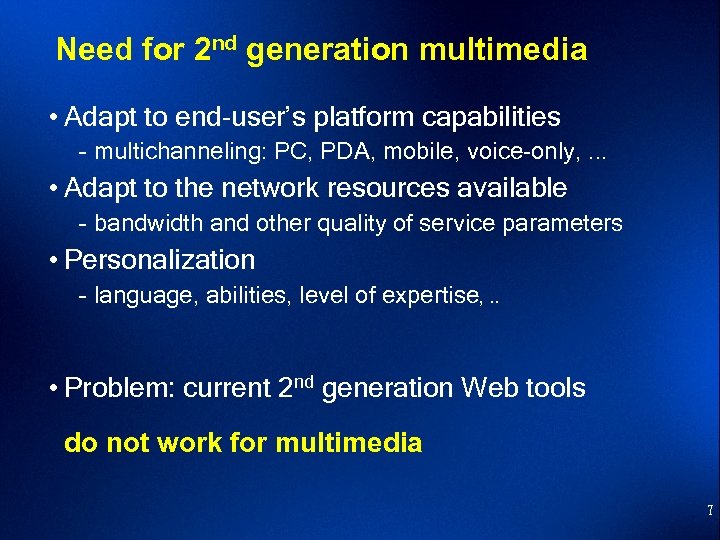 Need for 2$^{nd}$ generation multimedia

• Adapt to end-user's platform capabilities
- multichanneling: PC, PDA, mobile, voice-only, ...

• Adapt to the network resources available
- bandwidth and other quality of service parameters

• Personalization
- language, abilities, level of expertise, ..

• Problem: current 2$^{nd}$ generation Web tools

do not work for multimedia

7